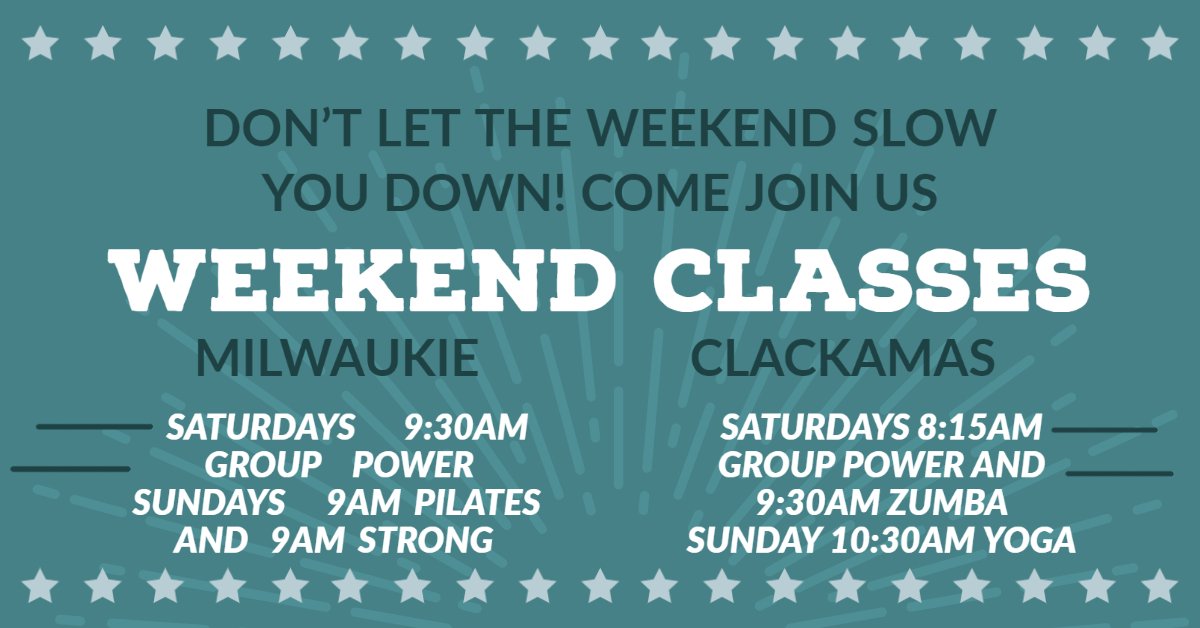 DON'T LET THE WEEKEND SLOW YOU DOWN! COME JOIN US

WEEKEND CLASSES

MILWAUKIE

SATURDAYS 9:30AM GROUP POWER SUNDAYS 9AM PILATES AND 9AM STRONG

CLACKAMAS

SATURDAYS 8:15AM GROUP POWER AND 9:30AM ZUMBA SUNDAY 10:30AM YOGA